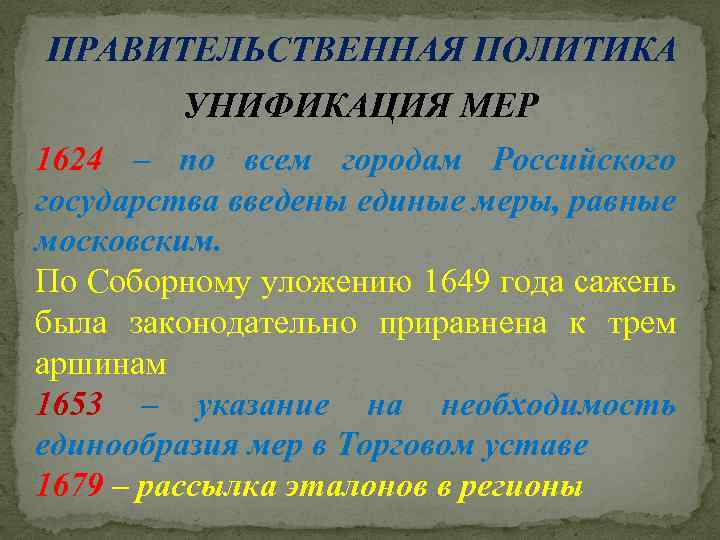 ПРАВИТЕЛЬСТВЕННАЯ ПОЛИТИКА

УНИФИКАЦИЯ МЕР

1624 – по всем городам Российского государства введены единые меры, равные московским.

По Соборному уложению 1649 года сажень была законодательно приравнена к трем аршинам

1653 – указание на необходимость единообразия мер в Торговом уставе

1679 – рассылка эталонов в регионы